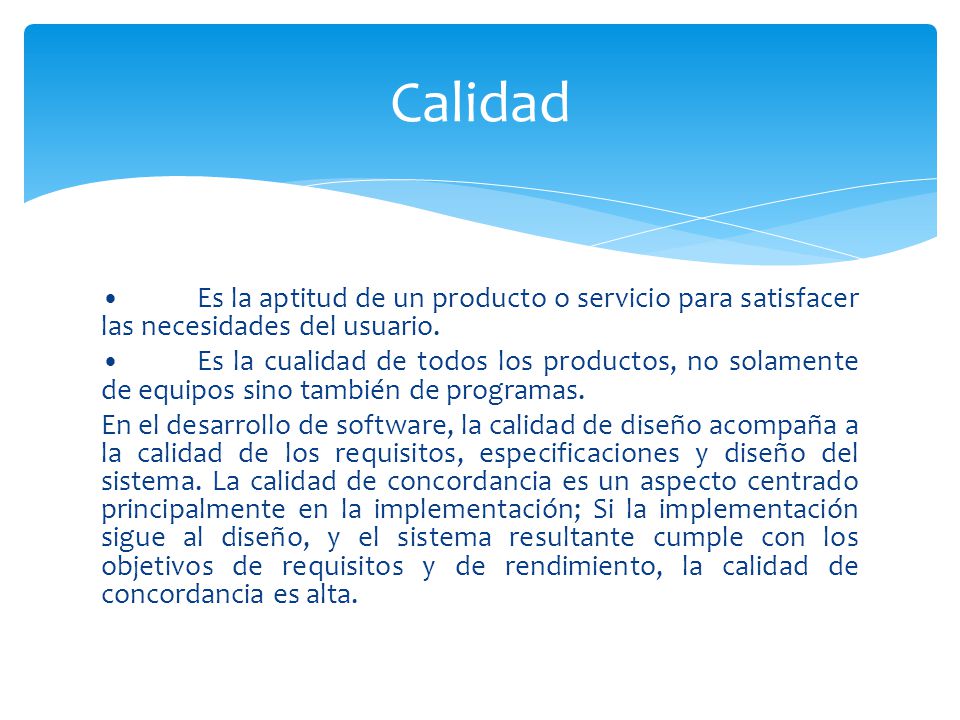 Calidad

• Es la aptitud de un producto o servicio para satisfacer las necesidades del usuario.

• Es la cualidad de todos los productos, no solamente de equipos sino también de programas.

En el desarrollo de software, la calidad de diseño acompaña a la calidad de los requisitos, especificaciones y diseño del sistema. La calidad de concordancia es un aspecto centrado principalmente en la implementación; Si la implementación sigue al diseño, y el sistema resultante cumple con los objetivos de requisitos y de rendimiento, la calidad de concordancia es alta.